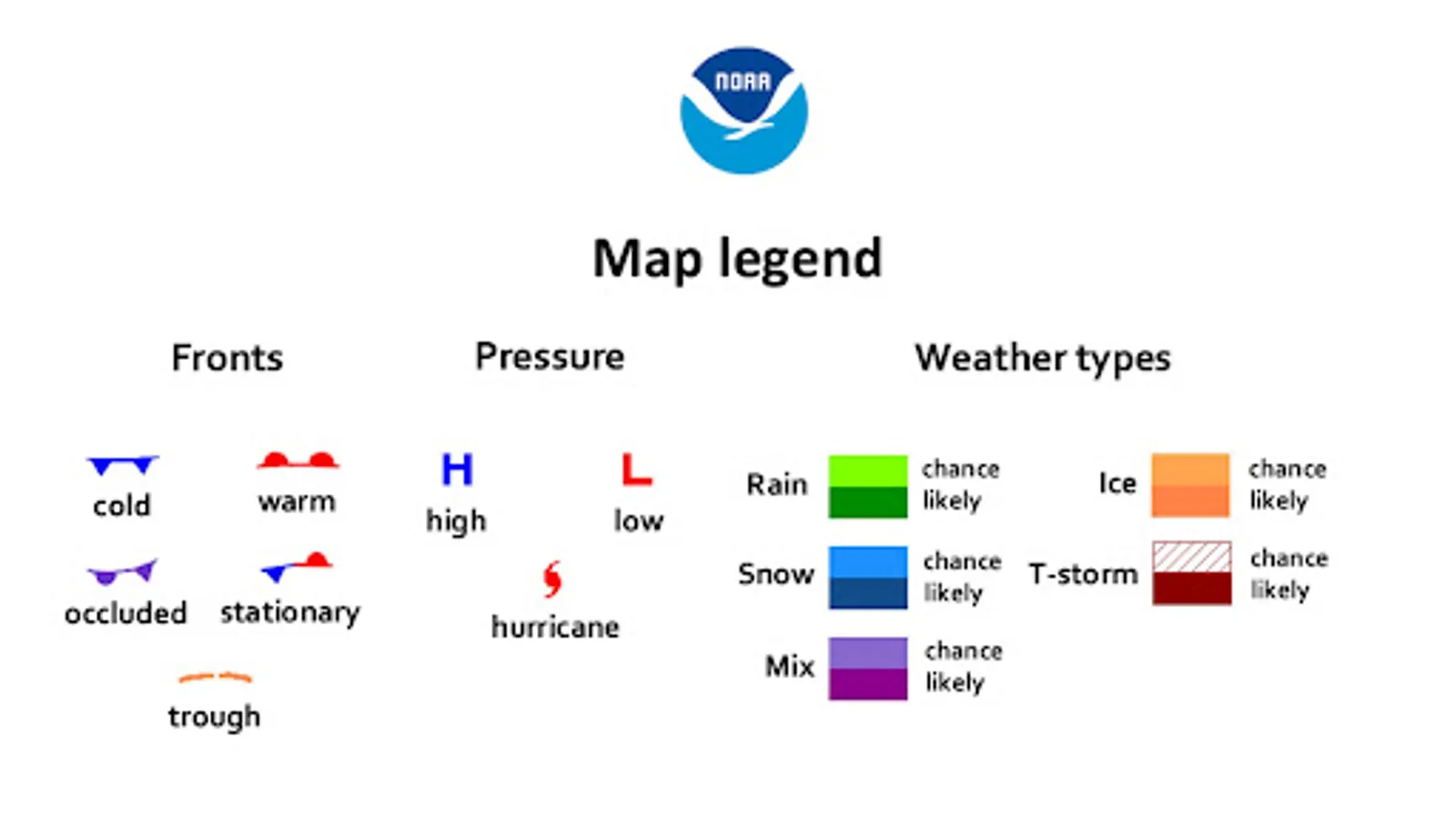 NOAA

Map legend

Fronts

cold

warm

occluded

stationary

trough

Pressure

H
high

L
low

hurricane

Weather types

Rain
chance
likely

Snow
chance
likely

Mix
chance
likely

Ice
chance
likely

T-storm
chance
likely